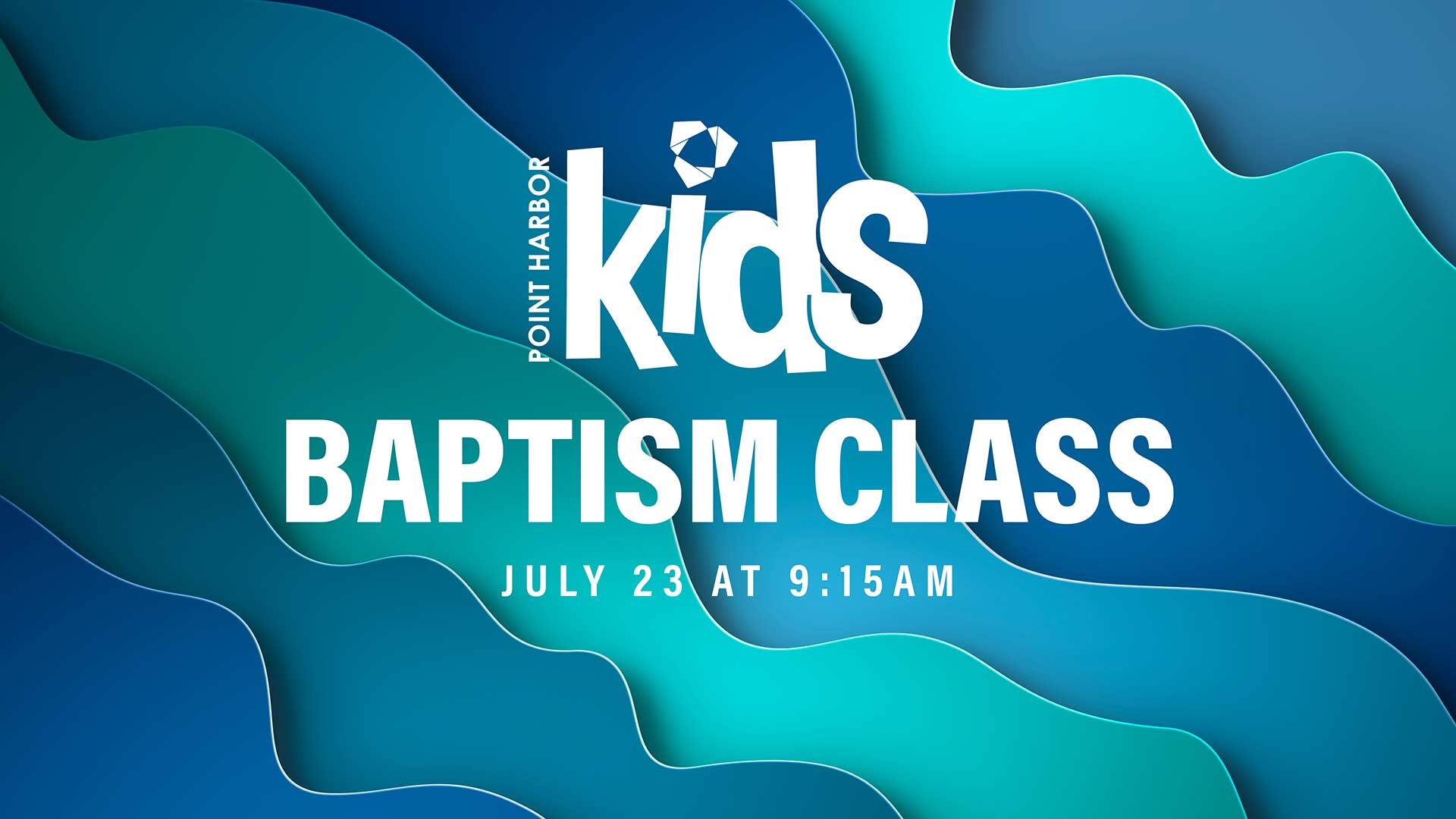 POINT HARBOR
kids

BAPTISM CLASS

JULY 23 AT 9:15AM